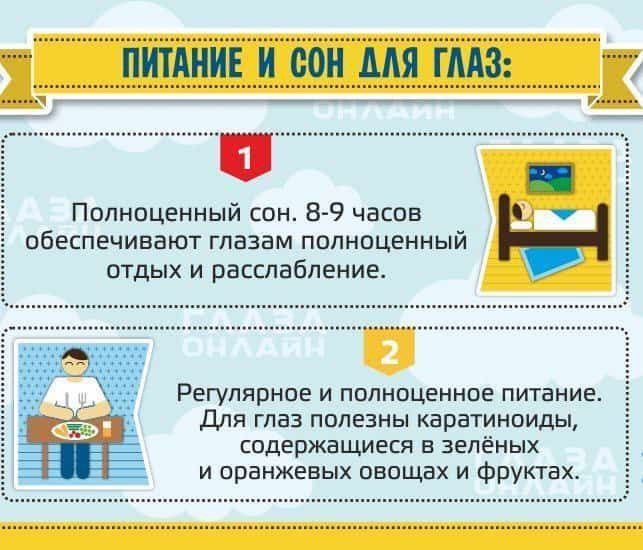 ПИТАНИЕ И СОН ДЛЯ ГЛАЗ:

ОНЛАЙН

1

Полноценный сон. 8-9 часов обеспечивают глазам полноценный отдых и расслабление.

ГЛАЗА ОНЛАЙН

2

Регулярное и полноценное питание. Для глаз полезны каратиноиды, содержащиеся в зелёных и оранжевых овощах и фруктах.

ГЛАЗА ОНЛАЙН